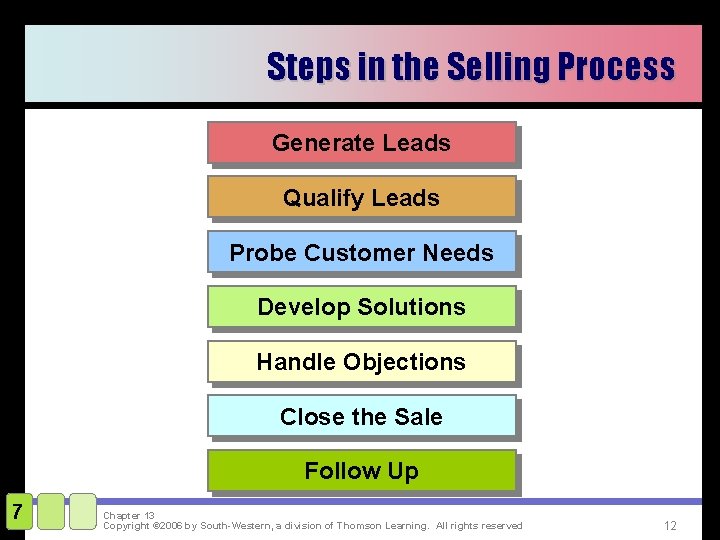 Steps in the Selling Process

Generate Leads

Qualify Leads

Probe Customer Needs

Develop Solutions

Handle Objections

Close the Sale

Follow Up

7

Chapter 13
Copyright ©2006 by South-Western, a division of Thomson Learning. All rights reserved

12